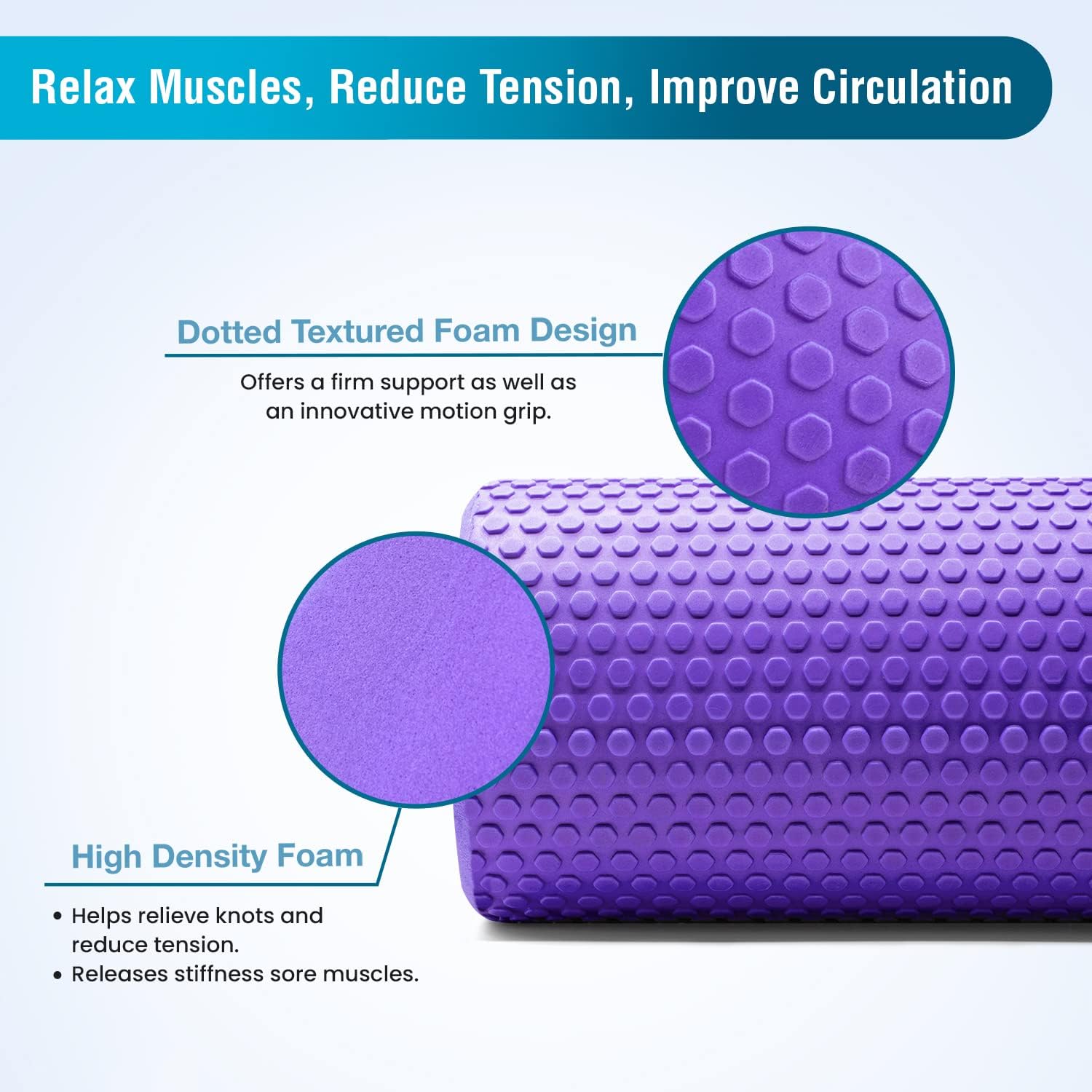 Relax Muscles, Reduce Tension, Improve Circulation

Dotted Textured Foam Design

Offers a firm support as well as an innovative motion grip.

High Density Foam

• Helps relieve knots and reduce tension.
• Releases stiffness sore muscles.